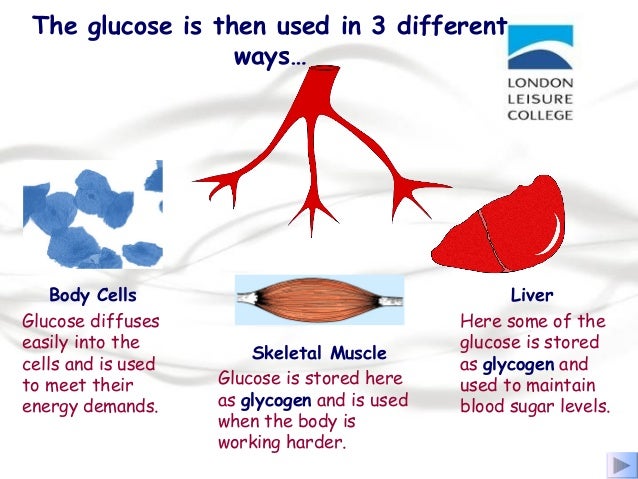 The glucose is then used in 3 different ways…

LONDON LEISURE COLLEGE

Body Cells
Glucose diffuses easily into the cells and is used to meet their energy demands.

Skeletal Muscle
Glucose is stored here as glycogen and is used when the body is working harder.

Liver
Here some of the glucose is stored as glycogen and used to maintain blood sugar levels.